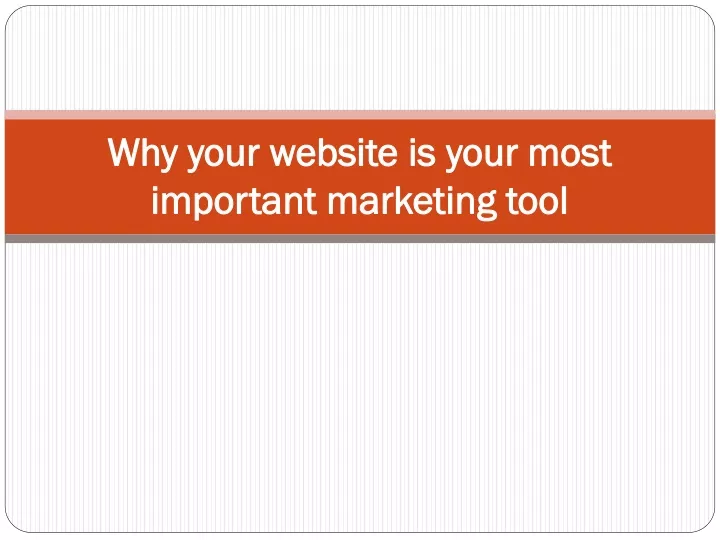 Why your website is your most important marketing tool